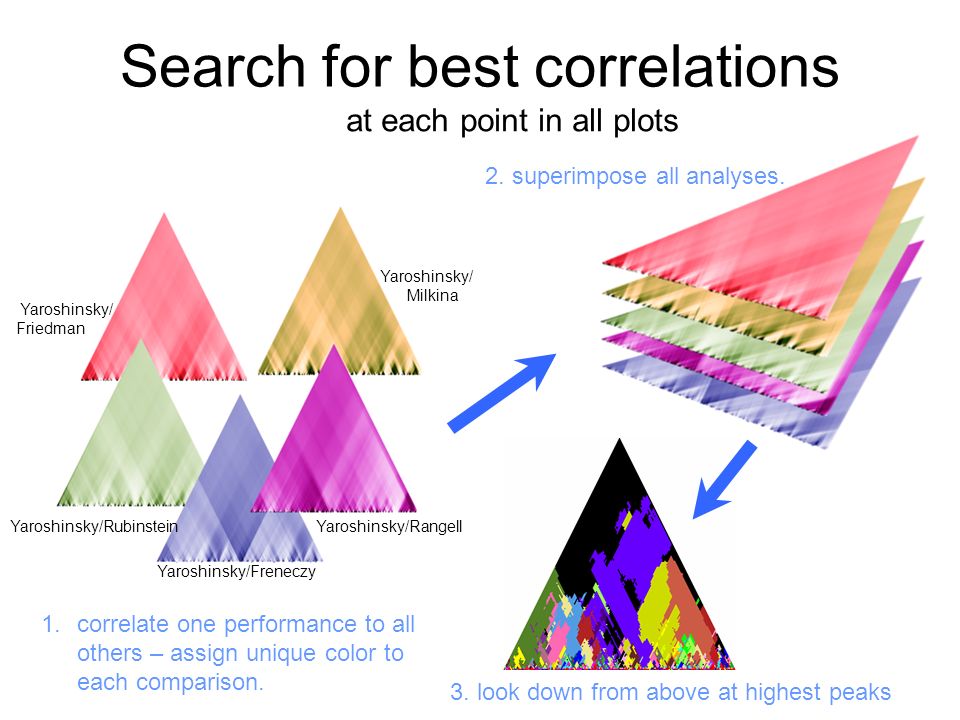 Search for best correlations
at each point in all plots

2. superimpose all analyses.

Yaroshinsky/ Friedman

Yaroshinsky/ Milkina

Yaroshinsky/Rubinstein

Yaroshinsky/Rangell

Yaroshinsky/Freneczy

1. correlate one performance to all others – assign unique color to each comparison.

3. look down from above at highest peaks